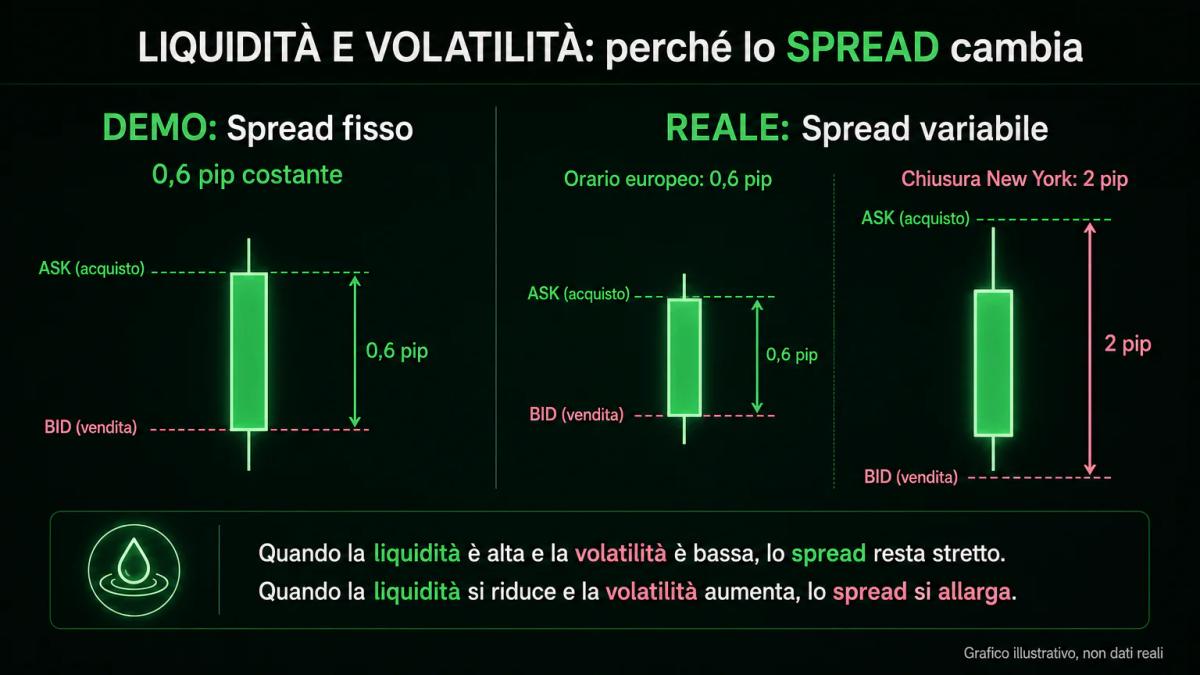 LIQUIDITÀ E VOLATILITÀ: perché lo SPREAD cambia

DEMO: Spread fisso

0,6 pip costante

ASK (acquisto)

0,6 pip

BID (vendita)

REALE: Spread variabile

Orario europeo: 0,6 pip

ASK (acquisto)

0,6 pip

BID (vendita)

Chiusura New York: 2 pip

ASK (acquisto)

2 pip

BID (vendita)

Quando la liquidità è alta e la volatilità è bassa, lo spread resta stretto.
Quando la liquidità si riduce e la volatilità aumenta, lo spread si allarga.

Grafico illustrativo, non dati reali